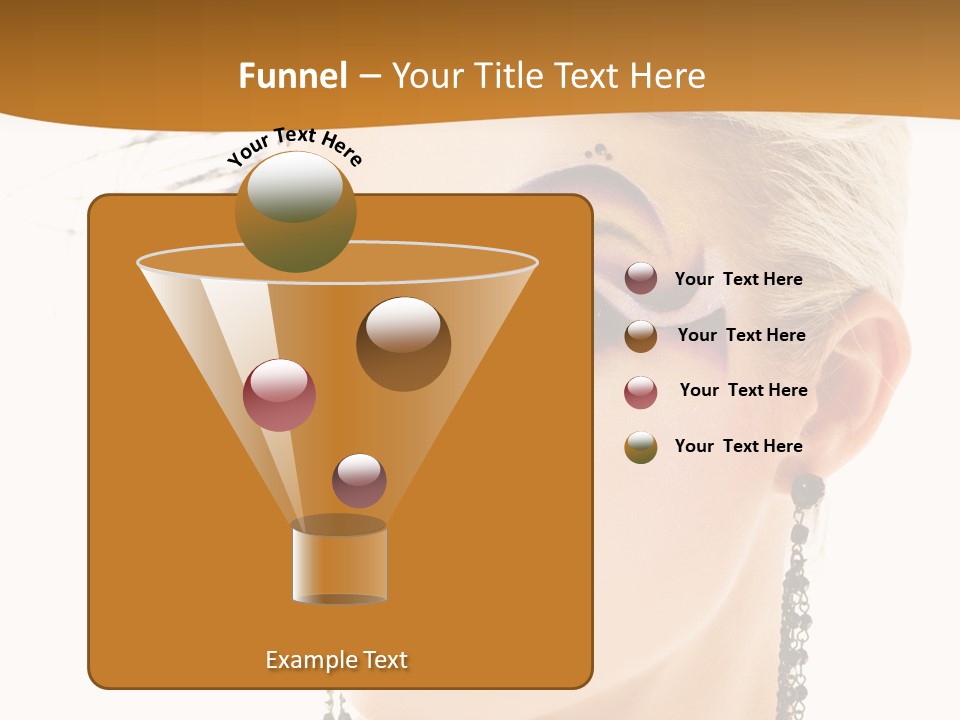 Funnel – Your Title Text Here

Your Text Here

Your Text Here

Your Text Here

Your Text Here

Your Text Here

Example Text